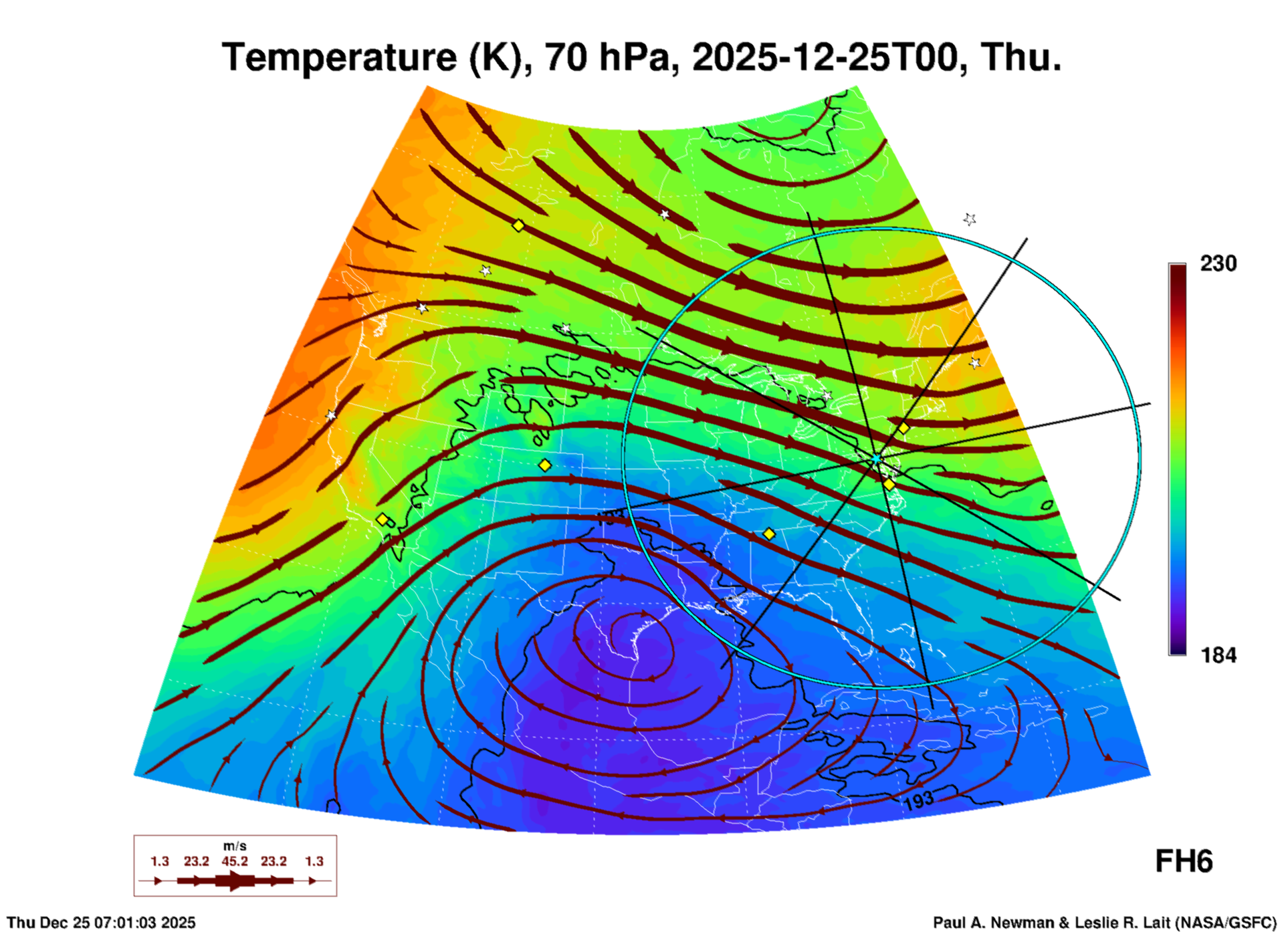 Temperature (K), 70 hPa, 2025-12-25T00, Thu.

230

184

193

193

m/s
1.3 23.2 45.2 23.2 1.3

FH6

Thu Dec 25 07:01:03 2025

Paul A. Newman & Leslie R. Lait (NASA/GSFC)